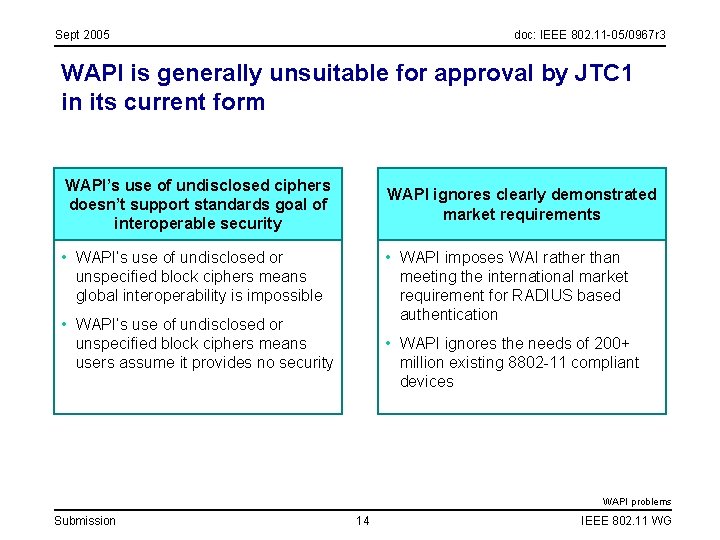 Sept 2005

doc: IEEE 802.11-05/0967r3

WAPI is generally unsuitable for approval by JTC1 in its current form

WAPI's use of undisclosed ciphers doesn't support standards goal of interoperable security

• WAPI's use of undisclosed or unspecified block ciphers means global interoperability is impossible

• WAPI's use of undisclosed or unspecified block ciphers means users assume it provides no security

WAPI ignores clearly demonstrated market requirements

• WAPI imposes WAI rather than meeting the international market requirement for RADIUS based authentication

• WAPI ignores the needs of 200+ million existing 8802-11 compliant devices

WAPI problems

Submission

14

IEEE 802.11 WG